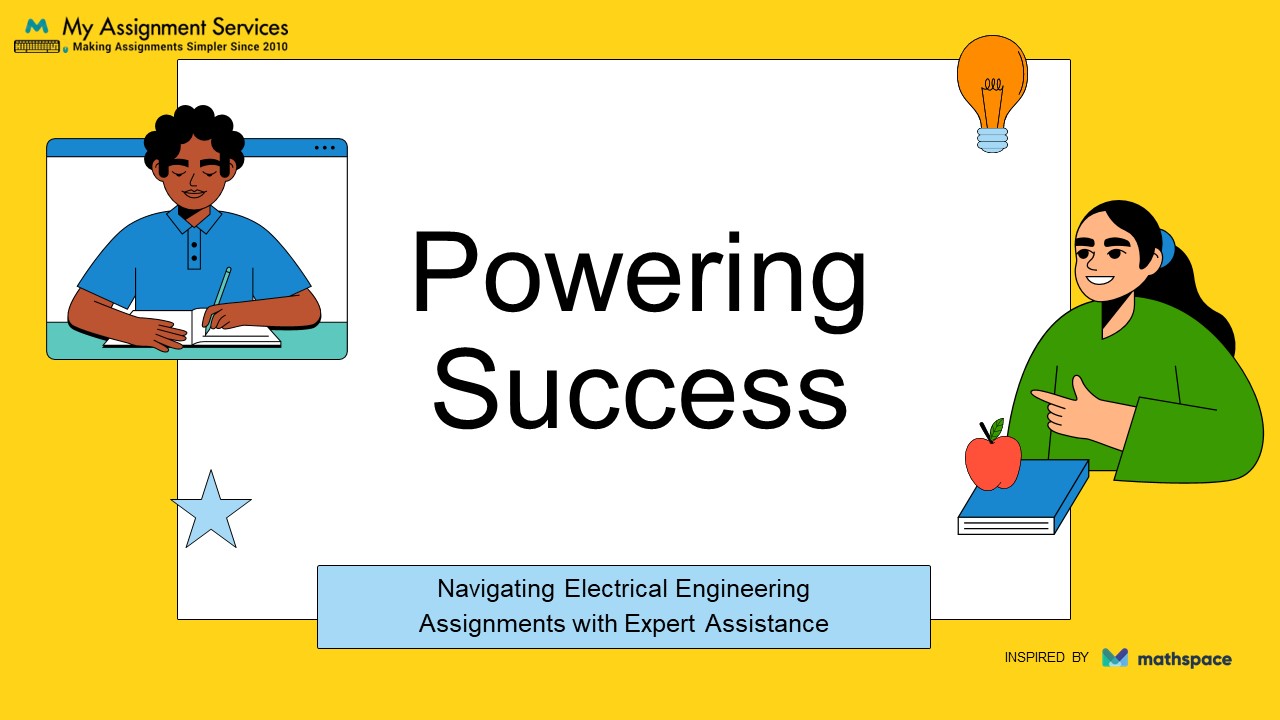 My Assignment Services
Making Assignments Simpler Since 2010

Powering Success

Navigating Electrical Engineering Assignments with Expert Assistance

INSPIRED BY mathspace